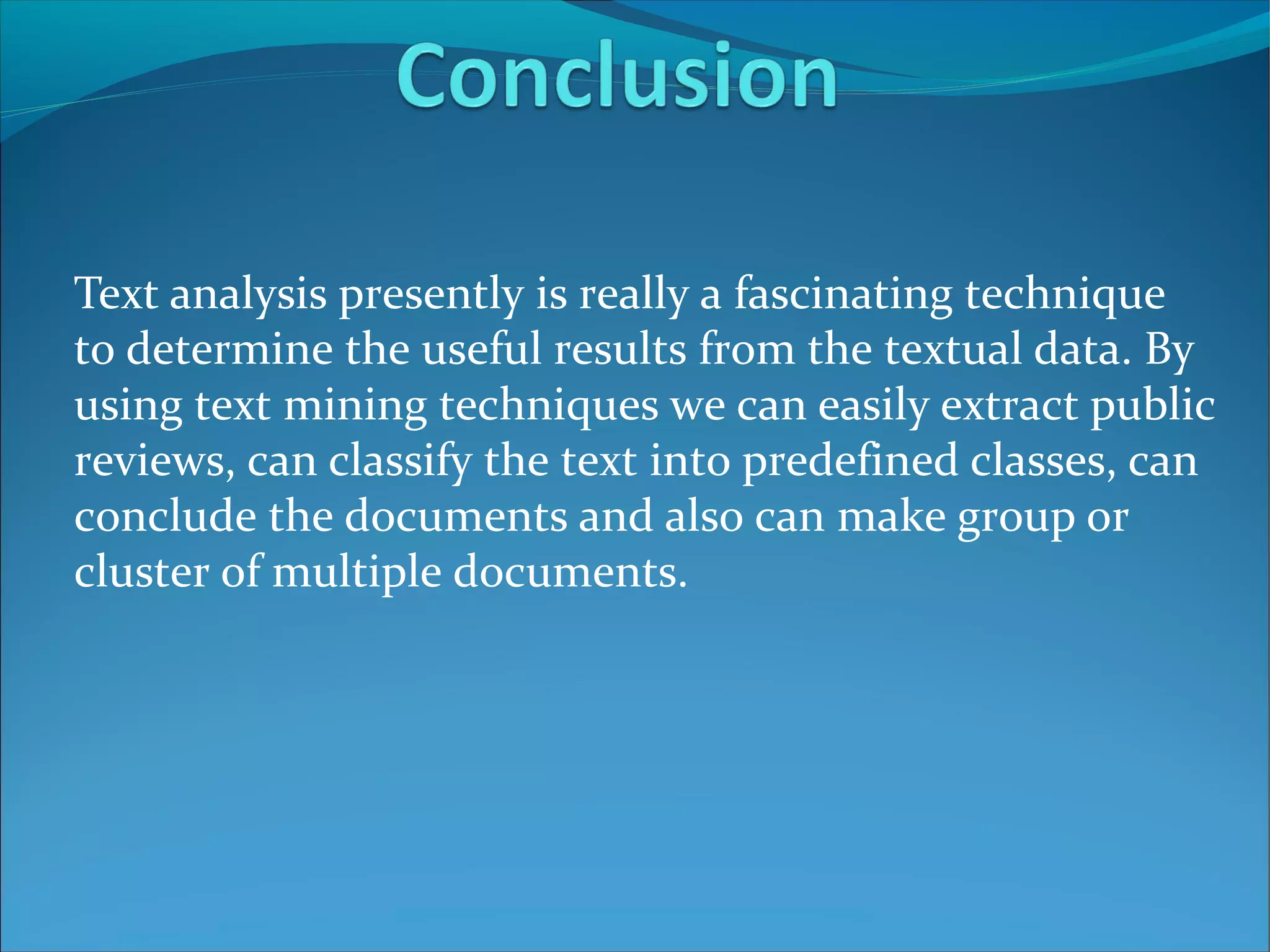 Conclusion

Text analysis presently is really a fascinating technique to determine the useful results from the textual data. By using text mining techniques we can easily extract public reviews, can classify the text into predefined classes, can conclude the documents and also can make group or cluster of multiple documents.